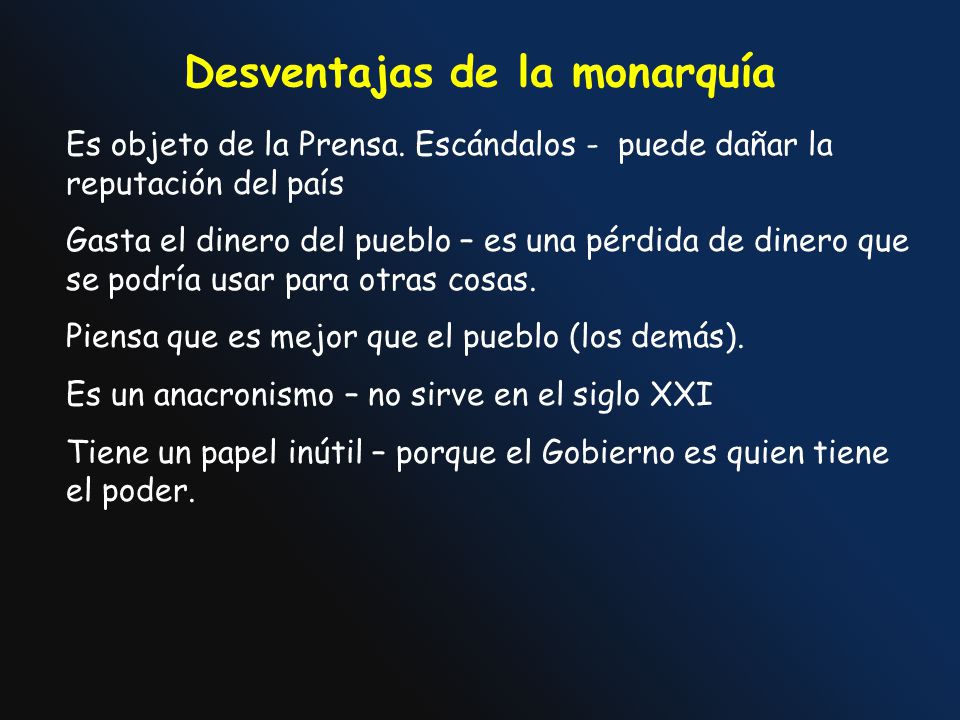 Desventajas de la monarquía

Es objeto de la Prensa. Escándalos - puede dañar la reputación del país

Gasta el dinero del pueblo – es una pérdida de dinero que se podría usar para otras cosas.

Piensa que es mejor que el pueblo (los demás).

Es un anacronismo – no sirve en el siglo XXI

Tiene un papel inútil – porque el Gobierno es quien tiene el poder.